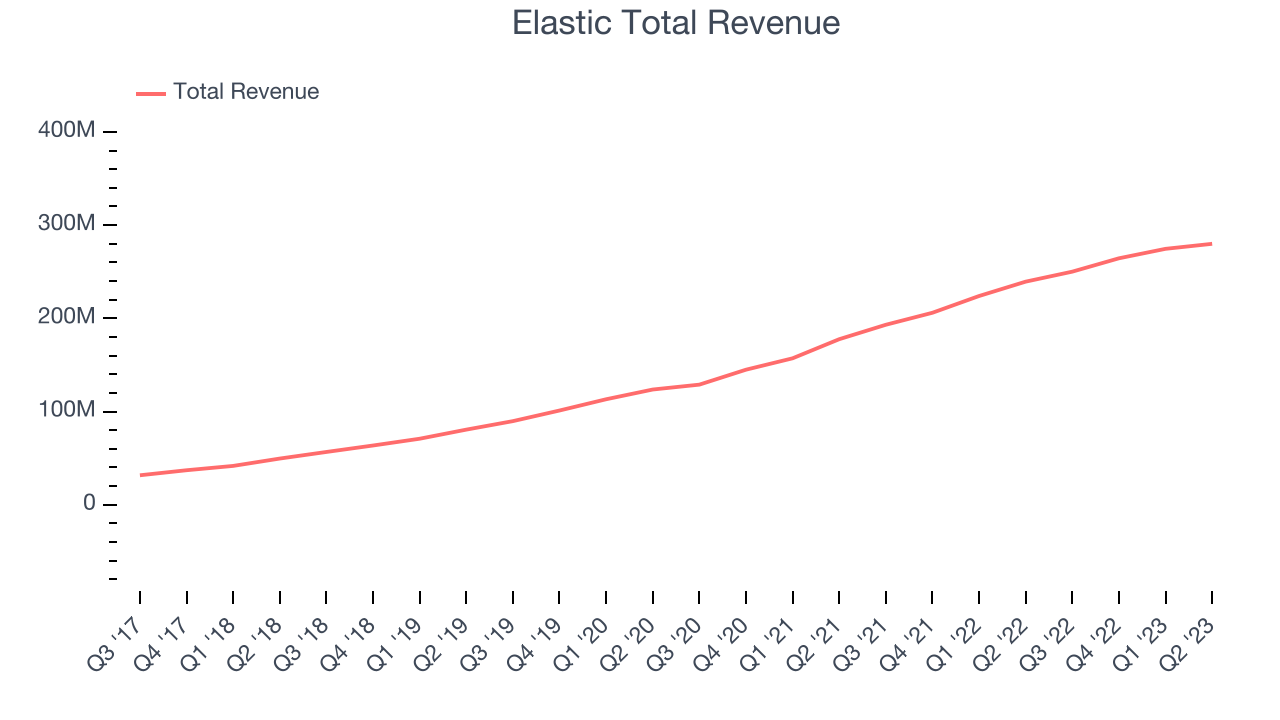 Elastic Total Revenue

Total Revenue

400M
300M
200M
100M
0

Q3 '17
Q4 '17
Q1 '18
Q2 '18
Q3 '18
Q4 '18
Q1 '19
Q2 '19
Q3 '19
Q4 '19
Q1 '20
Q2 '20
Q3 '20
Q4 '20
Q1 '21
Q2 '21
Q3 '21
Q4 '21
Q1 '22
Q2 '22
Q3 '22
Q4 '22
Q1 '23
Q2 '23